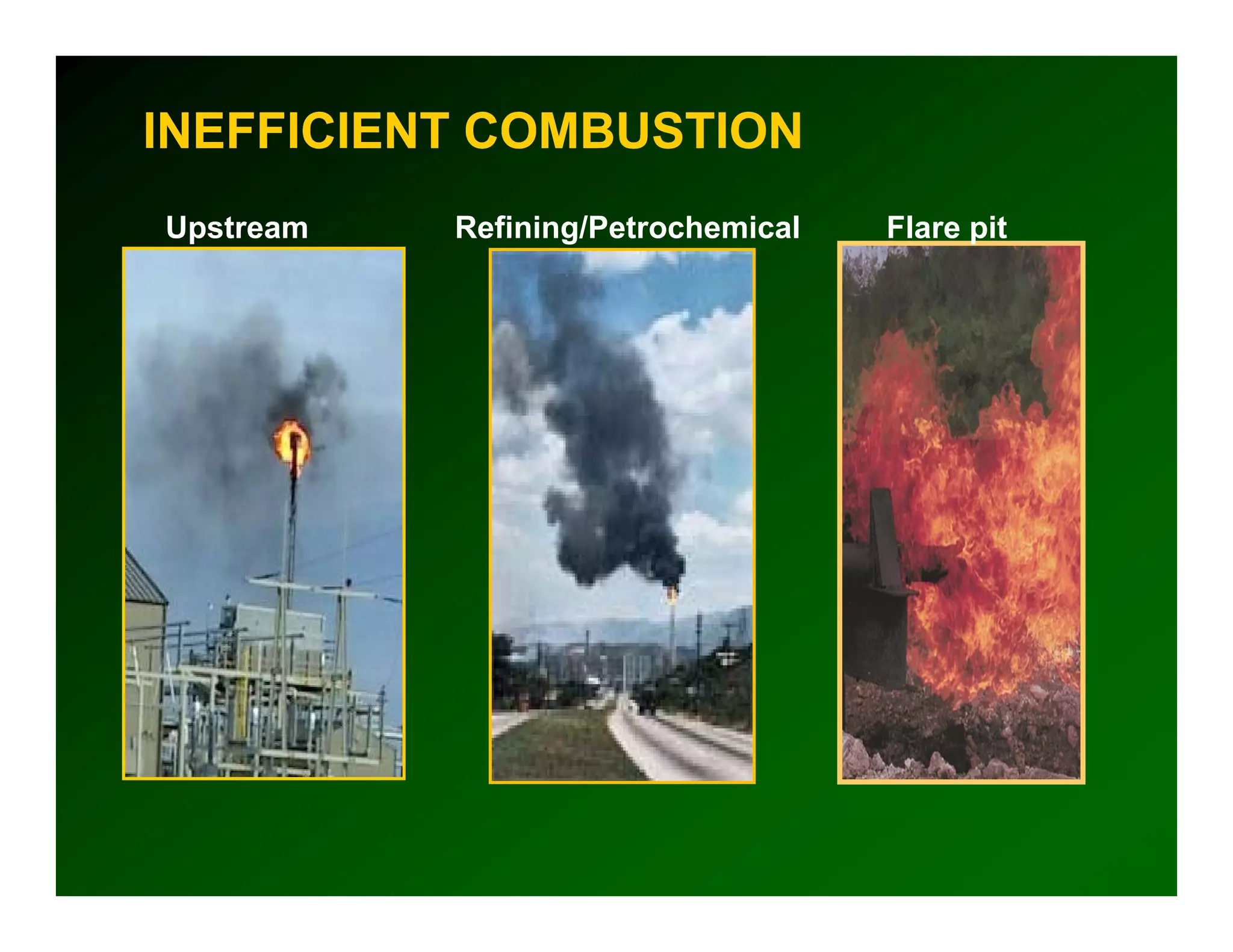 INEFFICIENT COMBUSTION

Upstream

Refining/Petrochemical

Flare pit